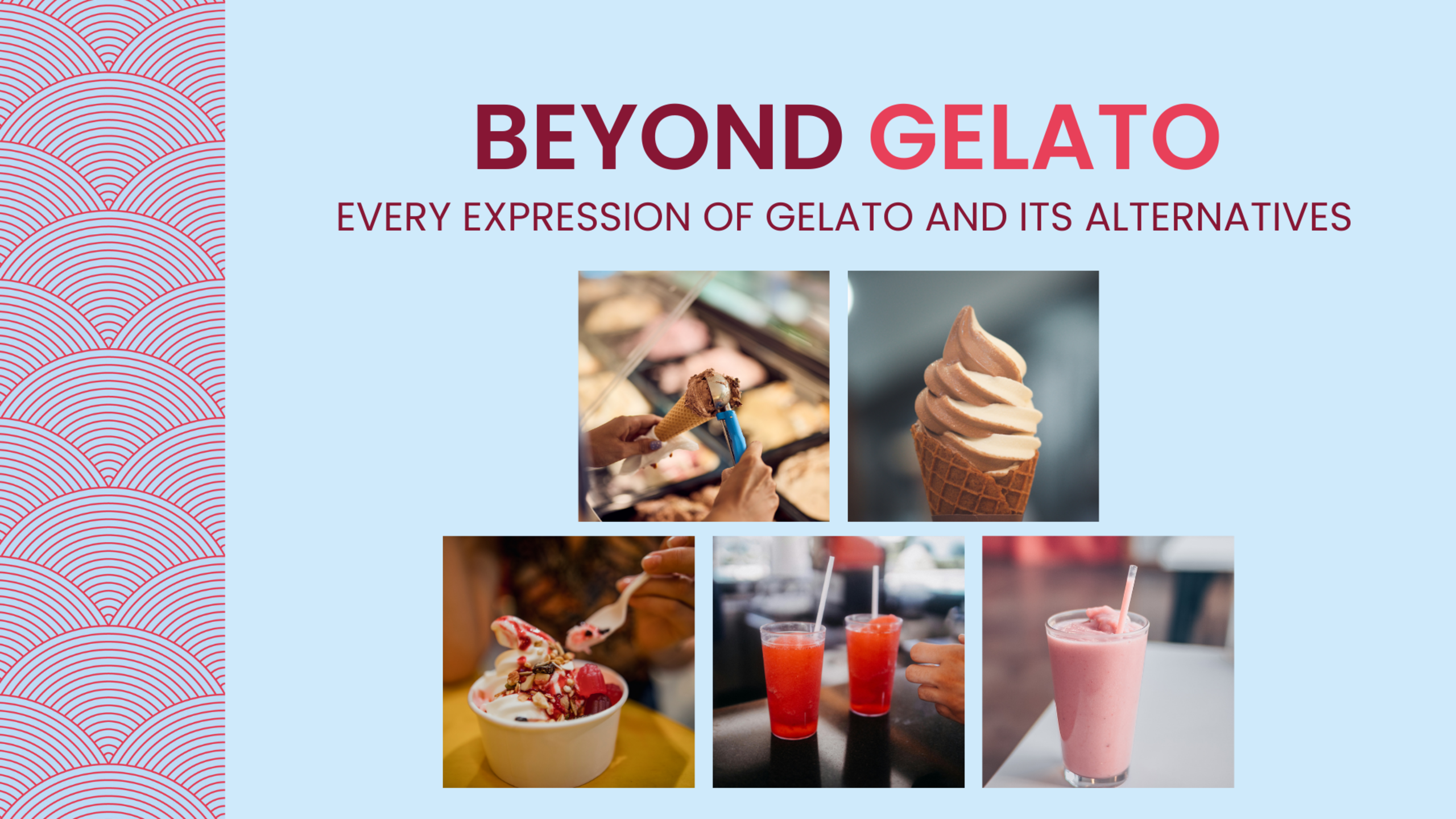 BEYOND GELATO

EVERY EXPRESSION OF GELATO AND ITS ALTERNATIVES